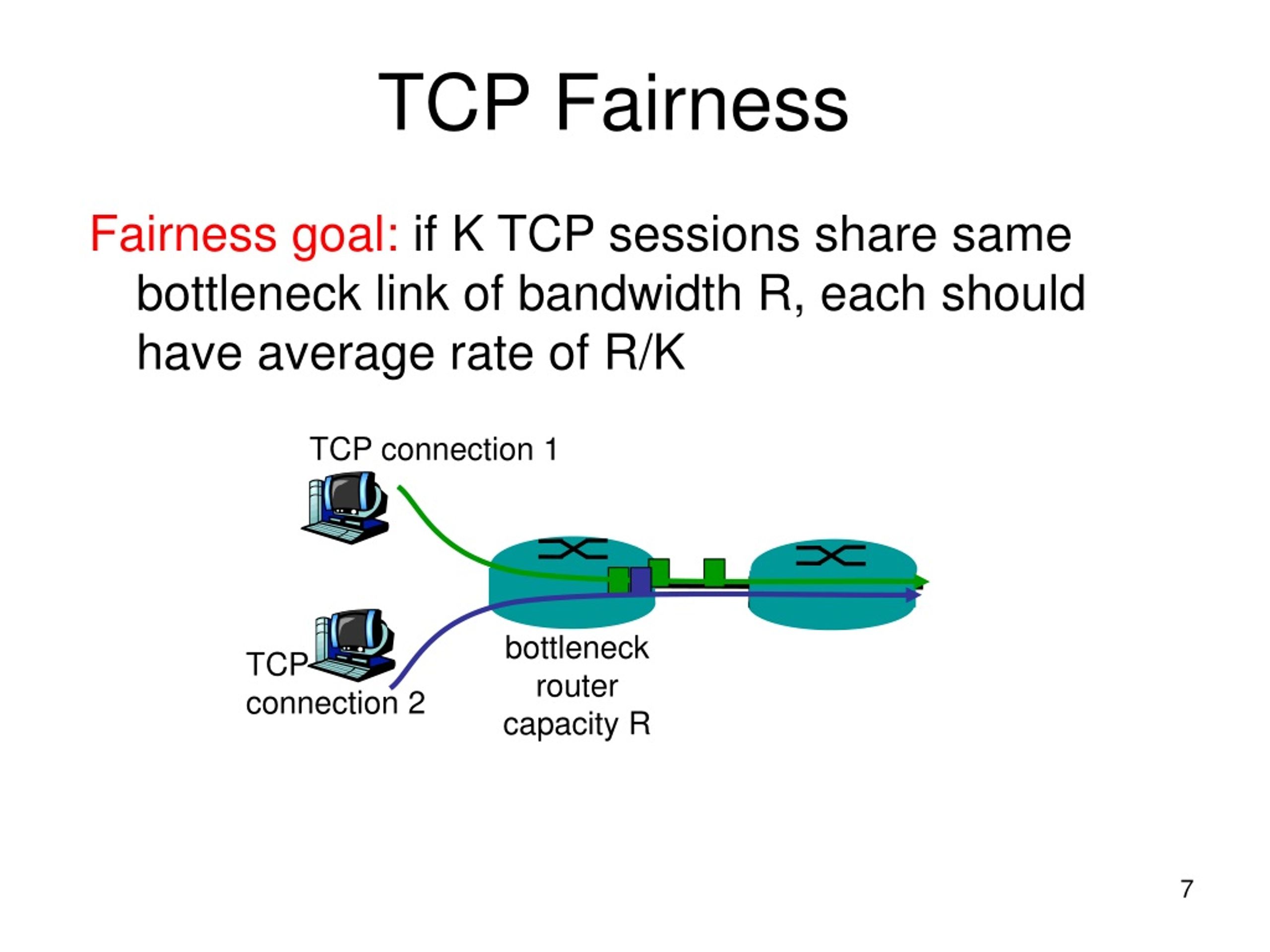 TCP Fairness

Fairness goal: if K TCP sessions share same bottleneck link of bandwidth R, each should have average rate of R/K

TCP connection 1

TCP connection 2

bottleneck router capacity R

7